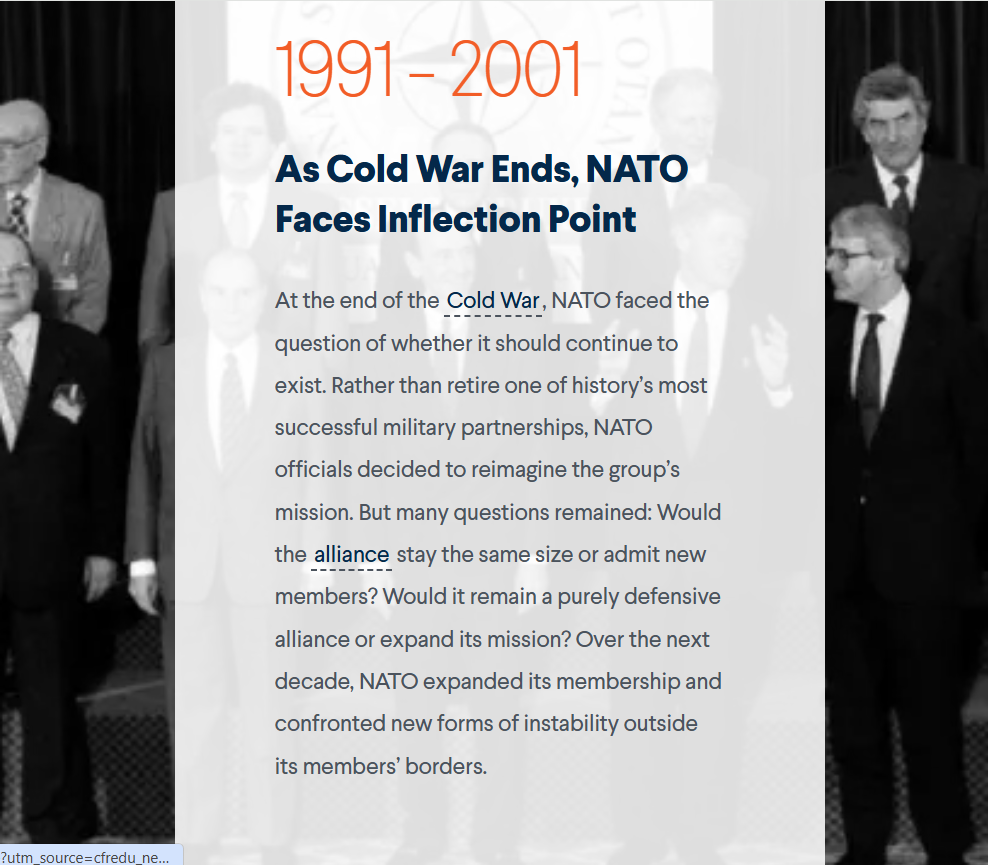 1991 – 2001

As Cold War Ends, NATO Faces Inflection Point

At the end of the Cold War, NATO faced the question of whether it should continue to exist. Rather than retire one of history's most successful military partnerships, NATO officials decided to reimagine the group's mission. But many questions remained: Would the alliance stay the same size or admit new members? Would it remain a purely defensive alliance or expand its mission? Over the next decade, NATO expanded its membership and confronted new forms of instability outside its members' borders.

?utm_source=cfredu_ne...